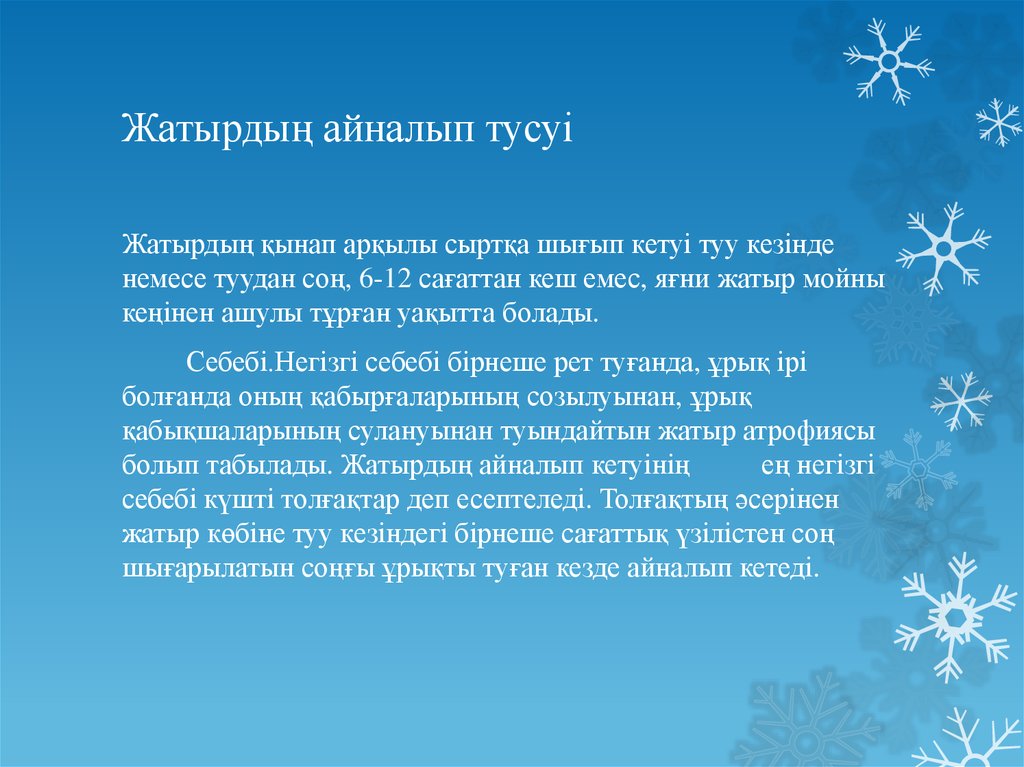 Жатырдың айналып тусуі

Жатырдың қынап арқылы сыртқа шығып кетуі туу кезінде немесе туудан соң, 6-12 сағаттан кеш емес, яғни жатыр мойны кеңінен ашулы тұрған уақытта болады.

Себебі.Негізгі себебі бірнеше рет туғанда, ұрық ірі болғанда оның қабырғаларының созылуынан, ұрық қабықшаларының сулануынан туындайтын жатыр атрофиясы болып табылады. Жатырдың айналып кетуінің ең негізгі себебі күшті толғақтар деп есептеледі. Толғақтың әсерінен жатыр көбіне туу кезіндегі бірнеше сағаттық үзілістен соң шығарылатын соңғы ұрықты туған кезде айналып кетеді.